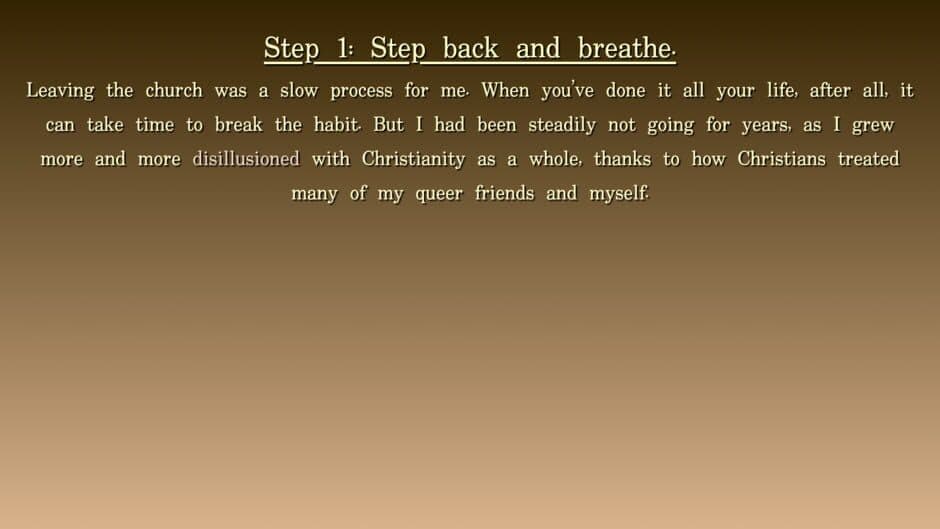 Step 1: Step back and breathe.

Leaving the church was a slow process for me. When you've done it all your life, after all, it can take time to break the habit. But I had been steadily not going for years, as I grew more and more disillusioned with Christianity as a whole, thanks to how Christians treated many of my queer friends and myself.